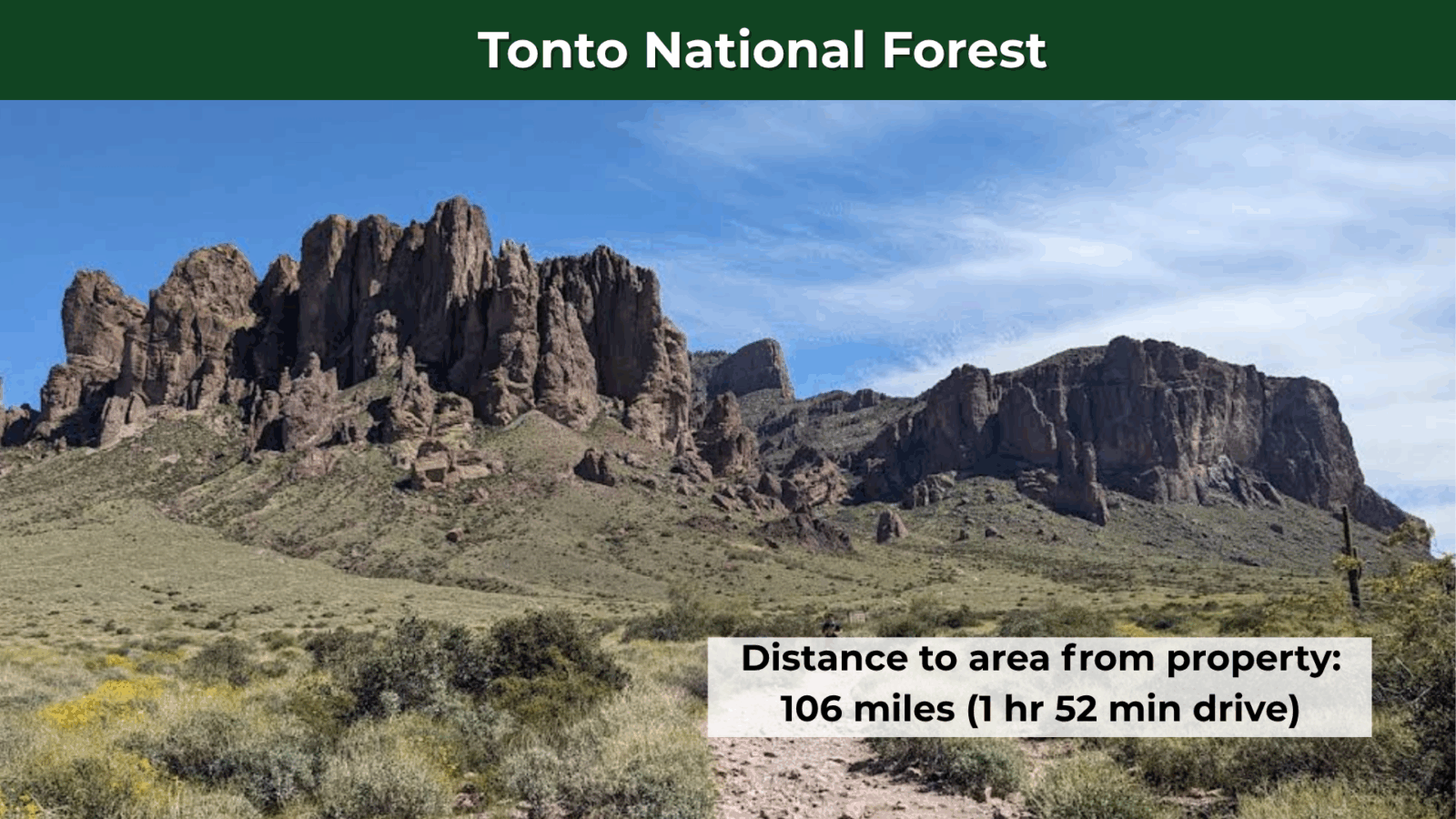 Tonto National Forest

Distance to area from property:
106 miles (1 hr 52 min drive)